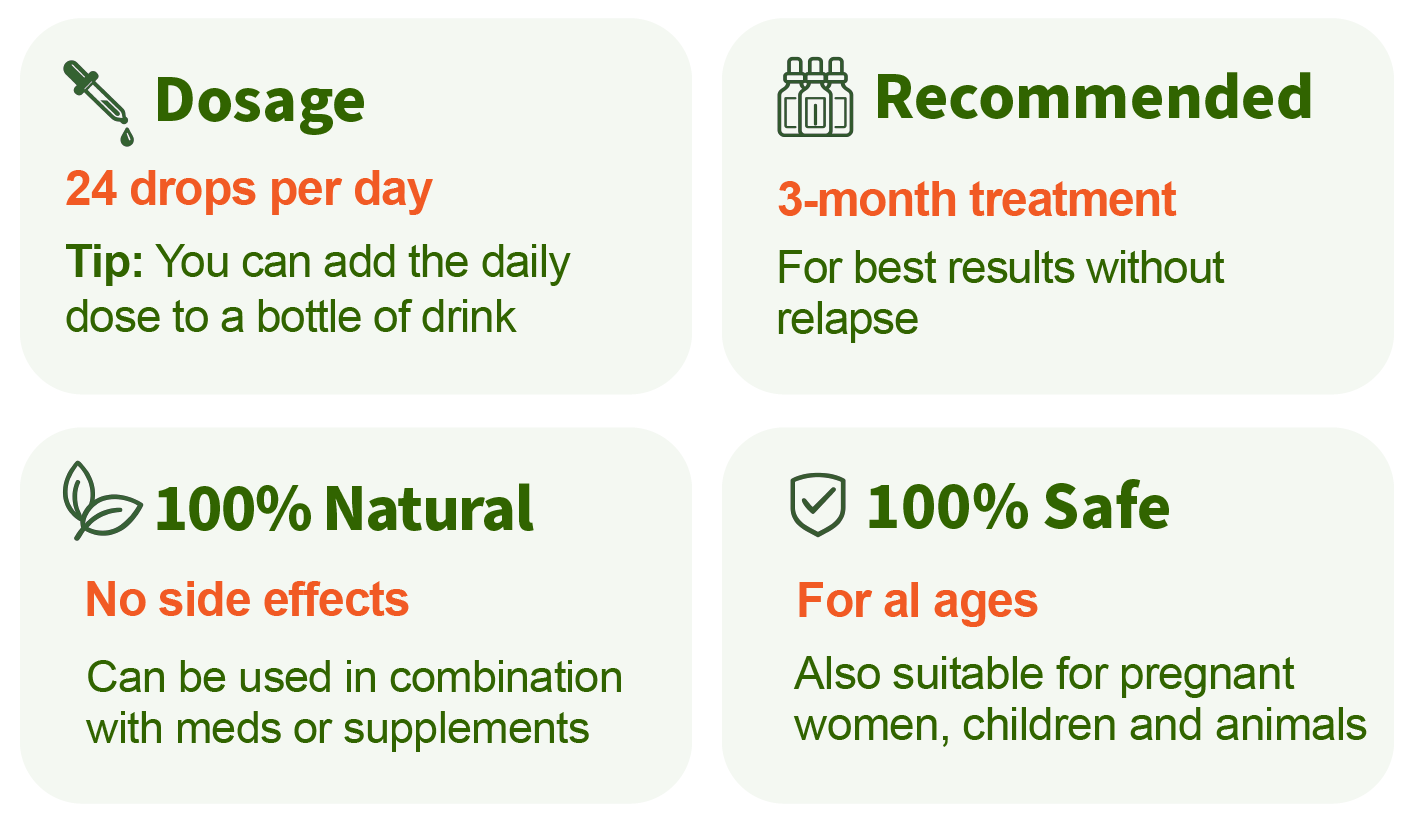 Dosage

24 drops per day

Tip: You can add the daily dose to a bottle of drink

Recommended

3-month treatment

For best results without relapse

100% Natural

No side effects

Can be used in combination with meds or supplements

100% Safe

For al ages

Also suitable for pregnant women, children and animals